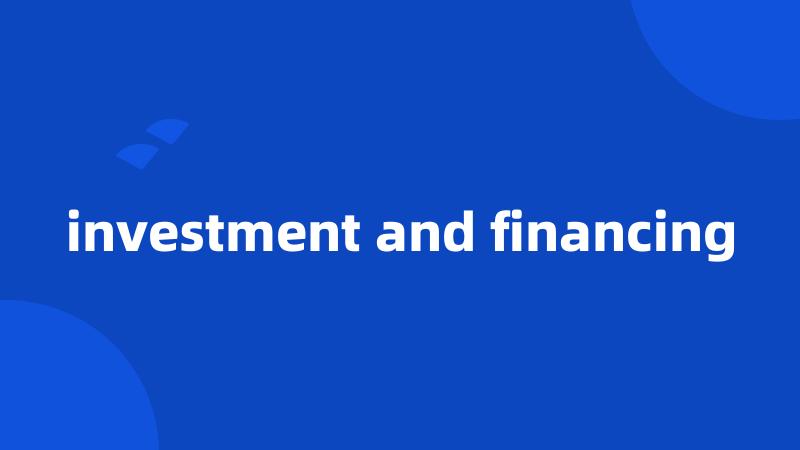 investment and financing